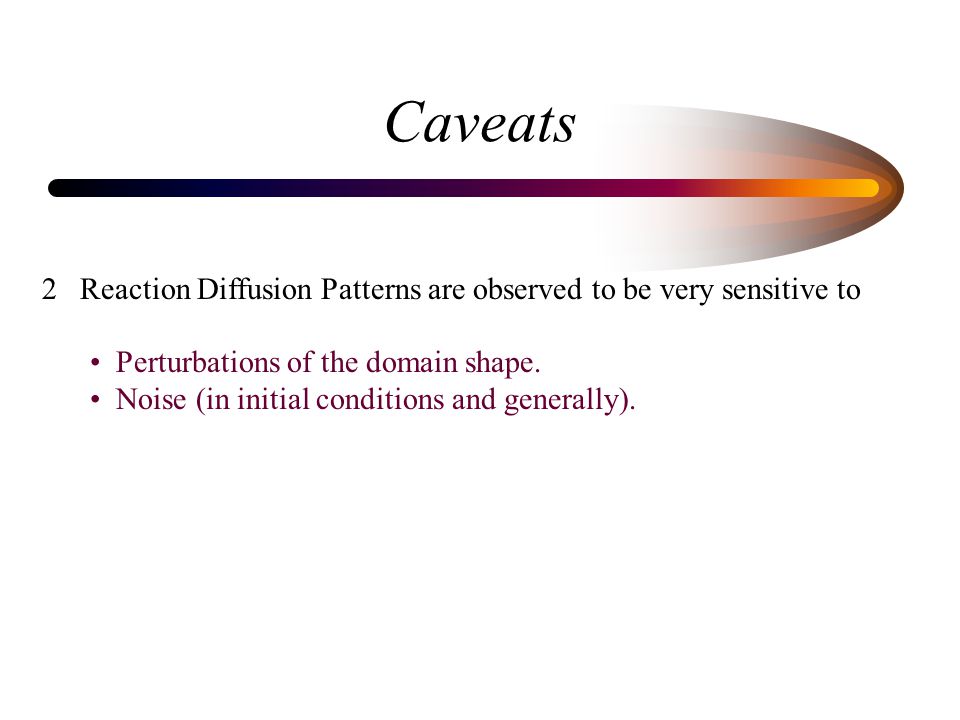 Caveats

2 Reaction Diffusion Patterns are observed to be very sensitive to

• Perturbations of the domain shape.
• Noise (in initial conditions and generally).